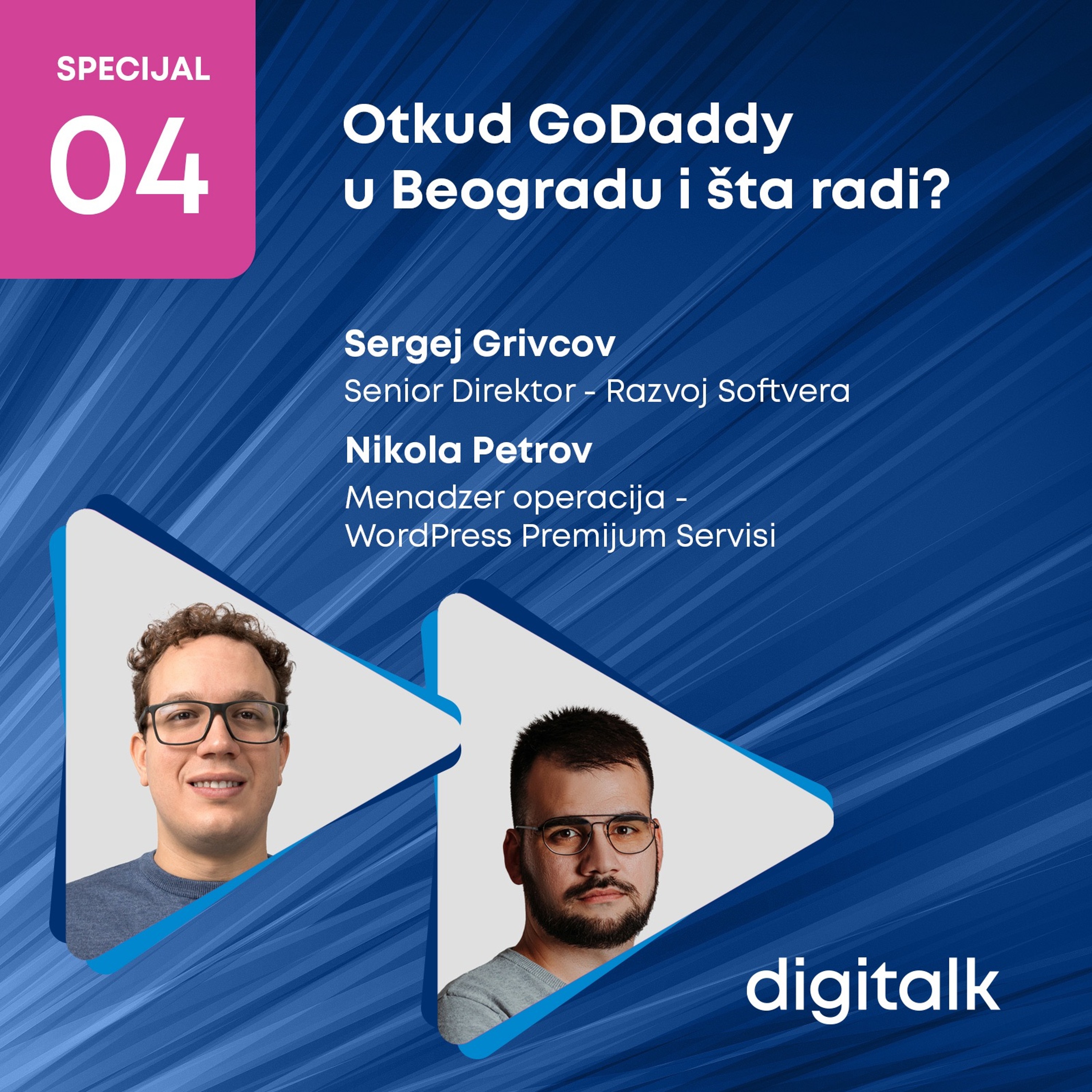 SPECIJAL
04

Otkud GoDaddy u Beogradu i šta radi?

Sergej Grivcov
Senior Direktor - Razvoj Softvera

Nikola Petrov
Menadzer operacija - WordPress Premijum Servisi

digitalk